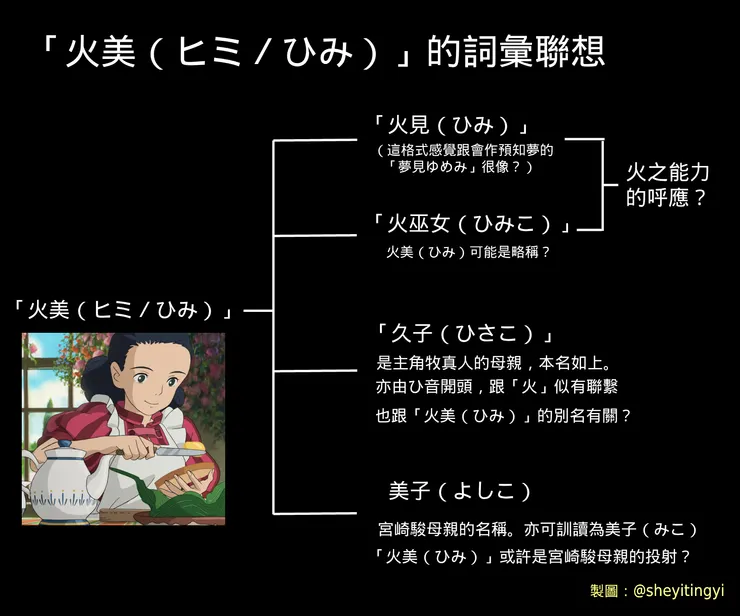 「火美（ヒミ／ひみ）」的詞彙聯想

「火美（ヒミ／ひみ）」

「火見（ひみ）」
（這格式感覺跟會作預知夢的「夢見ゆめみ」很像？）

「火巫女（ひみこ）」
火美（ひみ）可能是略稱？

火之能力的呼應？

「久子（ひさこ）」
是主角牧真人的母親，本名如上。
亦由ひ音開頭，跟「火」似有聯繫
也跟「火美（ひみ）」的別名有關？

美子（よしこ）
宮崎駿母親的名稱。亦可訓讀為美子（みこ）
「火美（ひみ）」或許是宮崎駿母親的投射？

製圖：@sheyitingyi